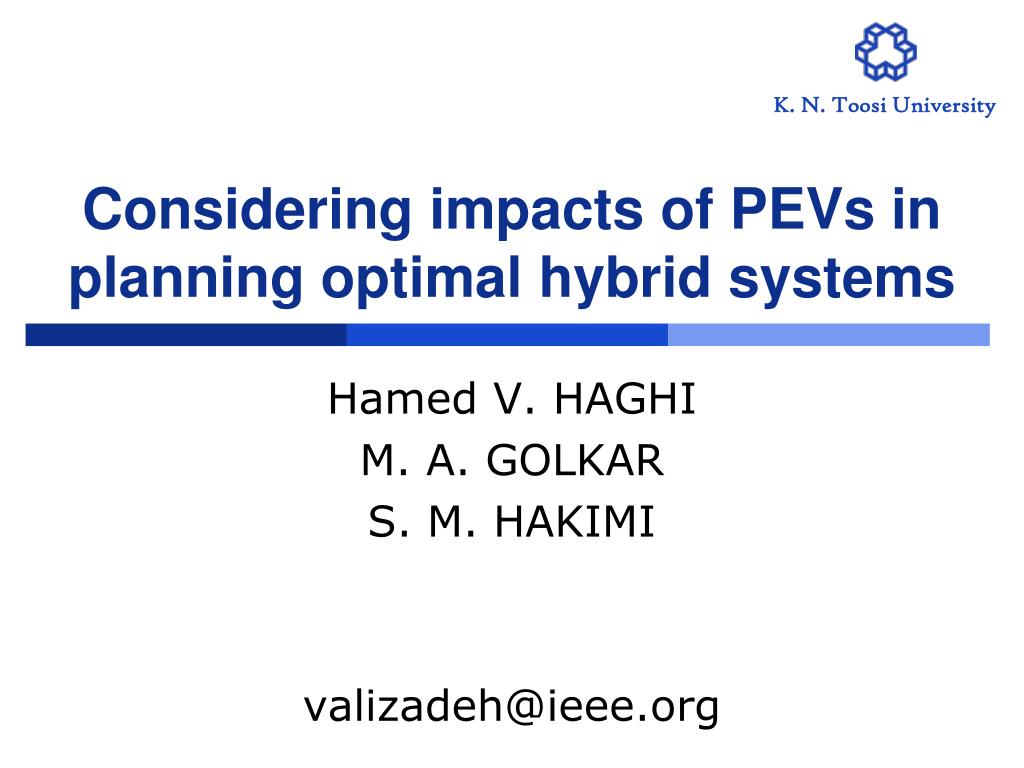 K. N. Toosi University

Considering impacts of PEVs in planning optimal hybrid systems

Hamed V. HAGHI
M. A. GOLKAR
S. M. HAKIMI

valizadeh@ieee.org